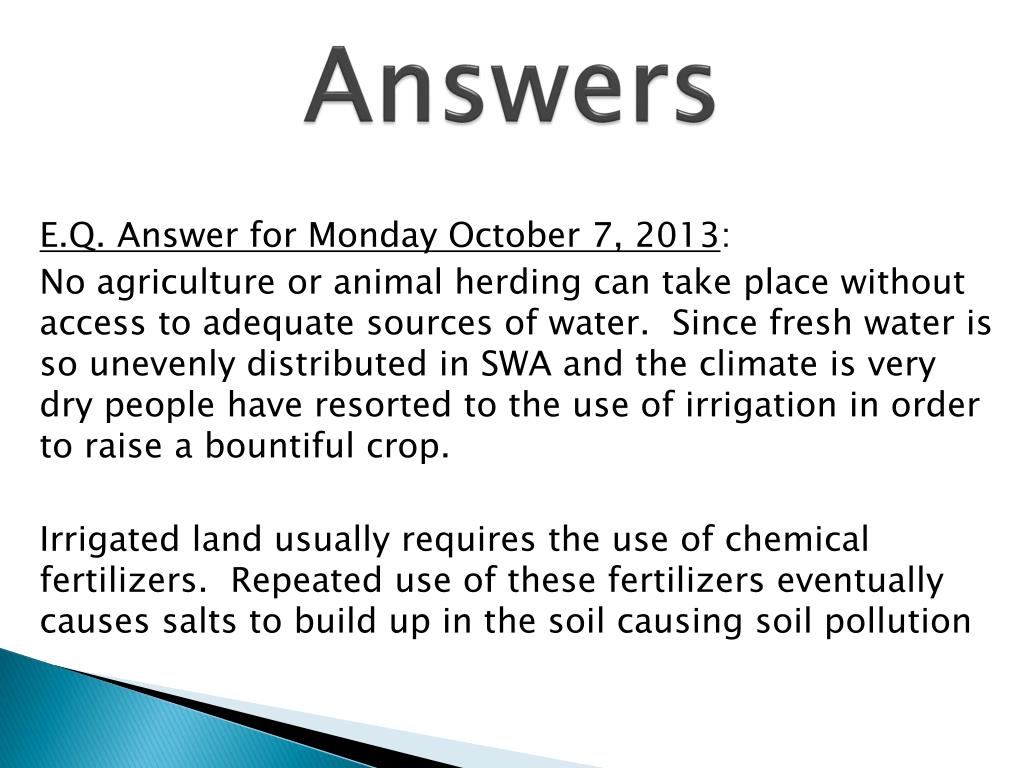 Answers

E.Q. Answer for Monday October 7, 2013:

No agriculture or animal herding can take place without access to adequate sources of water. Since fresh water is so unevenly distributed in SWA and the climate is very dry people have resorted to the use of irrigation in order to raise a bountiful crop.

Irrigated land usually requires the use of chemical fertilizers. Repeated use of these fertilizers eventually causes salts to build up in the soil causing soil pollution